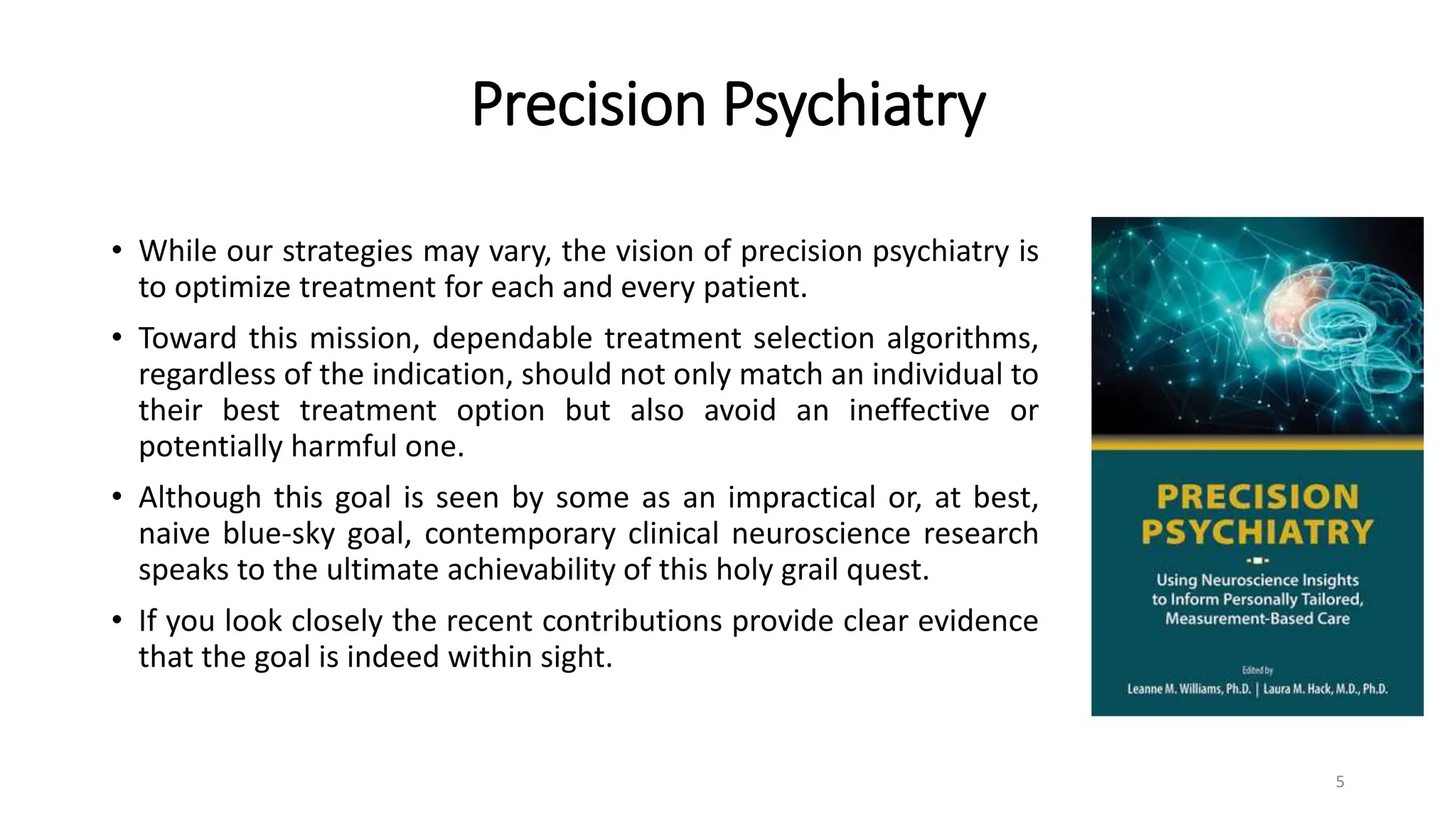 Precision Psychiatry

• While our strategies may vary, the vision of precision psychiatry is to optimize treatment for each and every patient.

• Toward this mission, dependable treatment selection algorithms, regardless of the indication, should not only match an individual to their best treatment option but also avoid an ineffective or potentially harmful one.

• Although this goal is seen by some as an impractical or, at best, naive blue-sky goal, contemporary clinical neuroscience research speaks to the ultimate achievability of this holy grail quest.

• If you look closely the recent contributions provide clear evidence that the goal is indeed within sight.

PRECISION PSYCHIATRY

Using Neuroscience Insights to Inform Personally Tailored, Measurement-Based Care

Edited by

Leanne M. Williams, Ph.D. | Laura M. Hack, M.D., Ph.D.

5